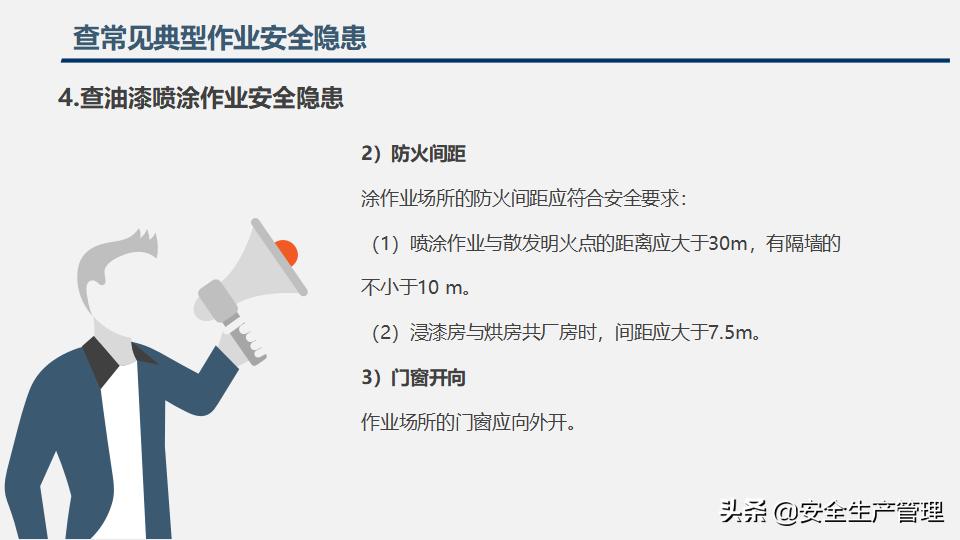 查常见典型作业安全隐患

4.查油漆喷涂作业安全隐患

2）防火间距

涂作业场所的防火间距应符合安全要求：

（1）喷涂作业与散发明火点的距离应大于30m，有隔墙的不小于10 m。

（2）浸漆房与烘房共厂房时，间距应大于7.5m。

3）门窗开向

作业场所的门窗应向外开。

头条 @安全生产管理